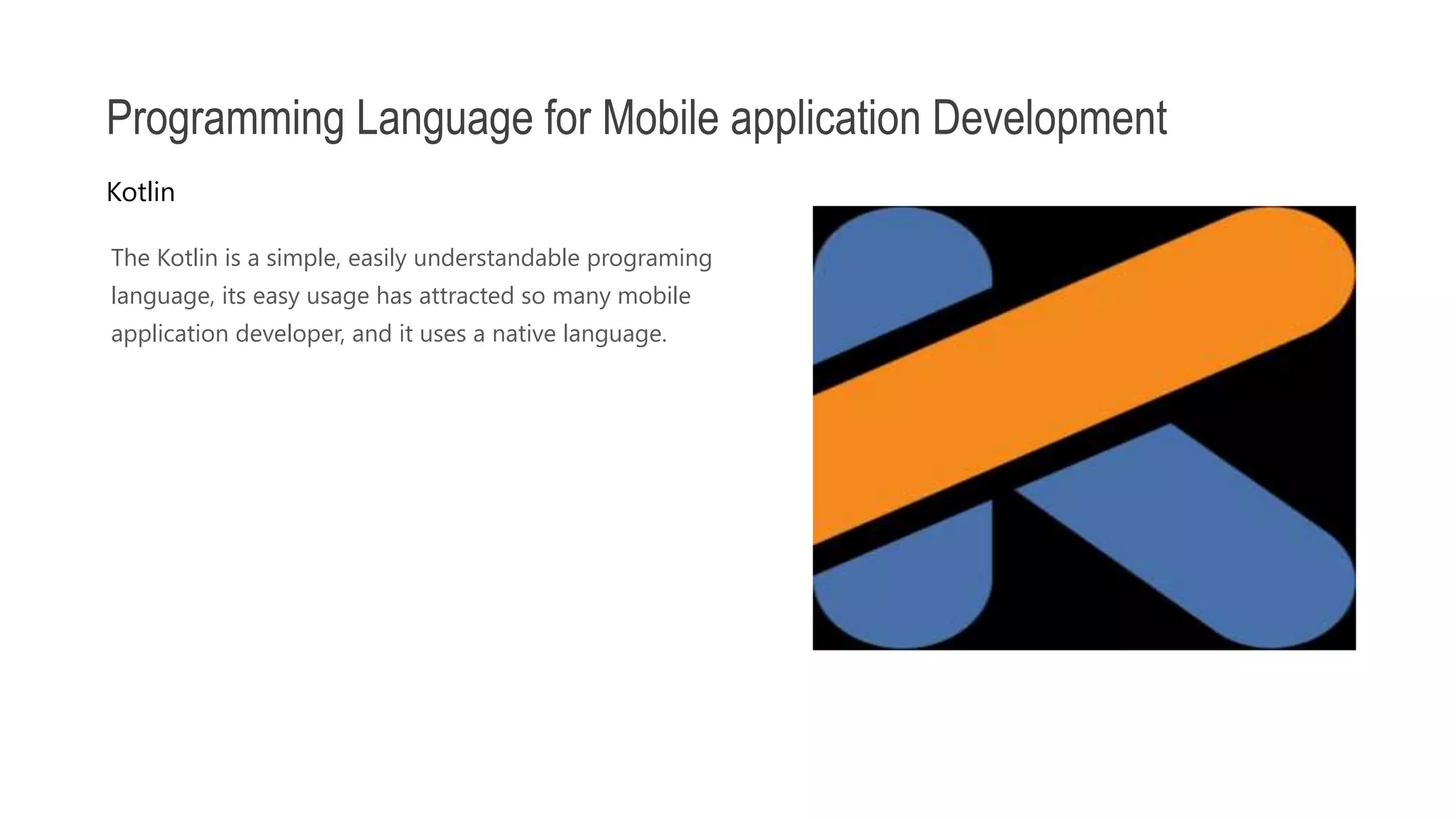 Programming Language for Mobile application Development

Kotlin

The Kotlin is a simple, easily understandable programing language, its easy usage has attracted so many mobile application developer, and it uses a native language.